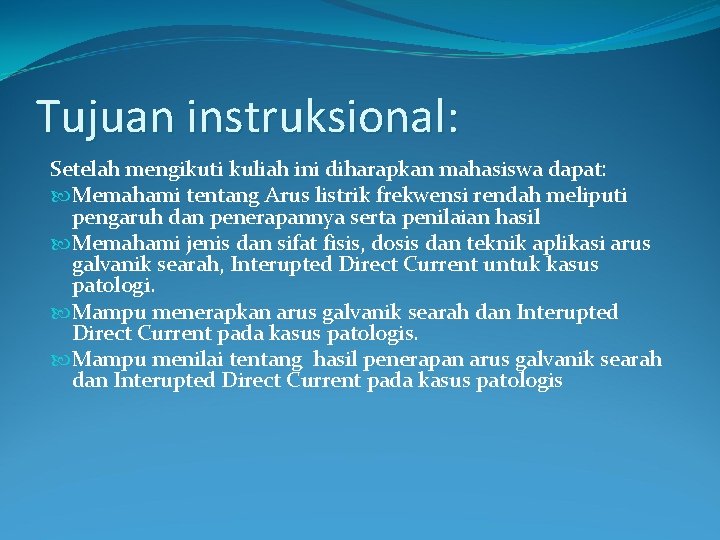 Tujuan instruksional:

Setelah mengikuti kuliah ini diharapkan mahasiswa dapat:

Memahami tentang Arus listrik frekwensi rendah meliputi pengaruh dan penerapannya serta penilaian hasil

Memahami jenis dan sifat fisis, dosis dan teknik aplikasi arus galvanik searah, Interupted Direct Current untuk kasus patologi.

Mampu menerapkan arus galvanik searah dan Interupted Direct Current pada kasus patologis.

Mampu menilai tentang hasil penerapan arus galvanik searah dan Interupted Direct Current pada kasus patologis